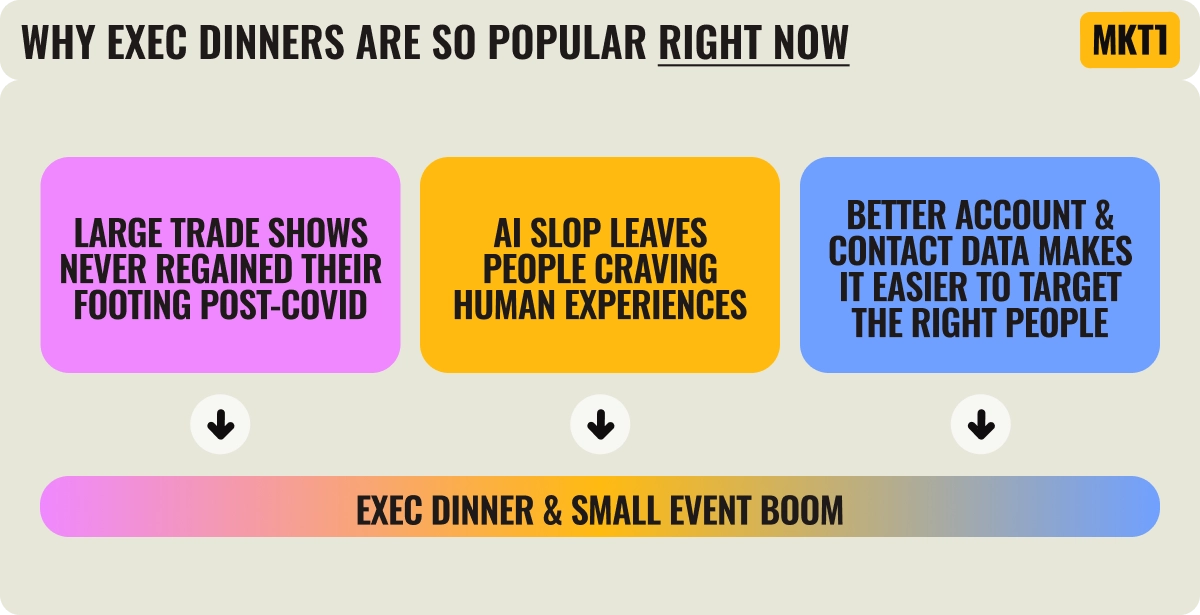 WHY EXEC DINNERS ARE SO POPULAR RIGHT NOW

MKT1

LARGE TRADE SHOWS NEVER REGAINED THEIR FOOTING POST-COVID

AI SLOP LEAVES PEOPLE CRAVING HUMAN EXPERIENCES

BETTER ACCOUNT & CONTACT DATA MAKES IT EASIER TO TARGET THE RIGHT PEOPLE

EXEC DINNER & SMALL EVENT BOOM